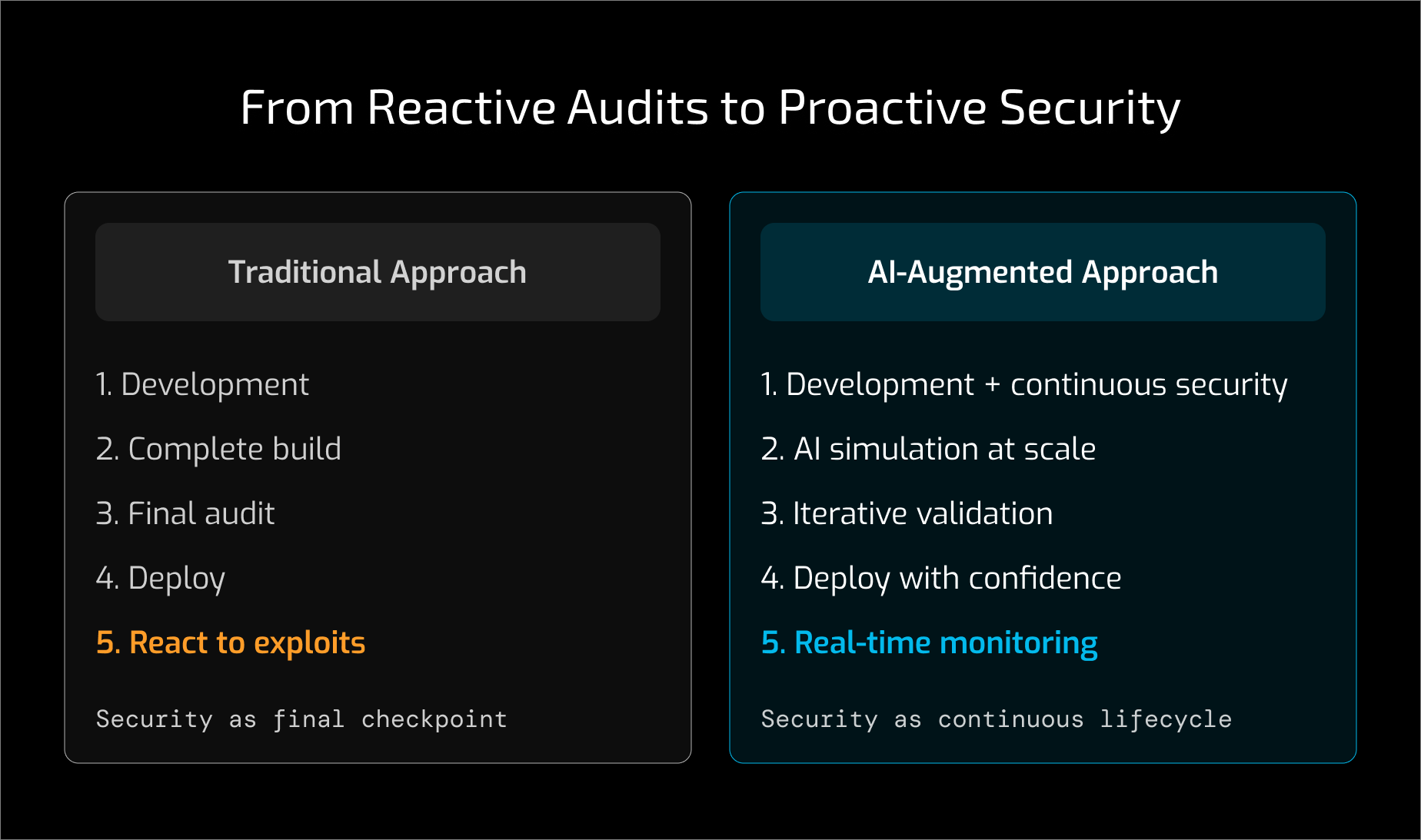 From Reactive Audits to Proactive Security

Traditional Approach

1. Development

2. Complete build

3. Final audit

4. Deploy

5. React to exploits

Security as final checkpoint

AI-Augmented Approach

1. Development + continuous security

2. AI simulation at scale

3. Iterative validation

4. Deploy with confidence

5. Real-time monitoring

Security as continuous lifecycle